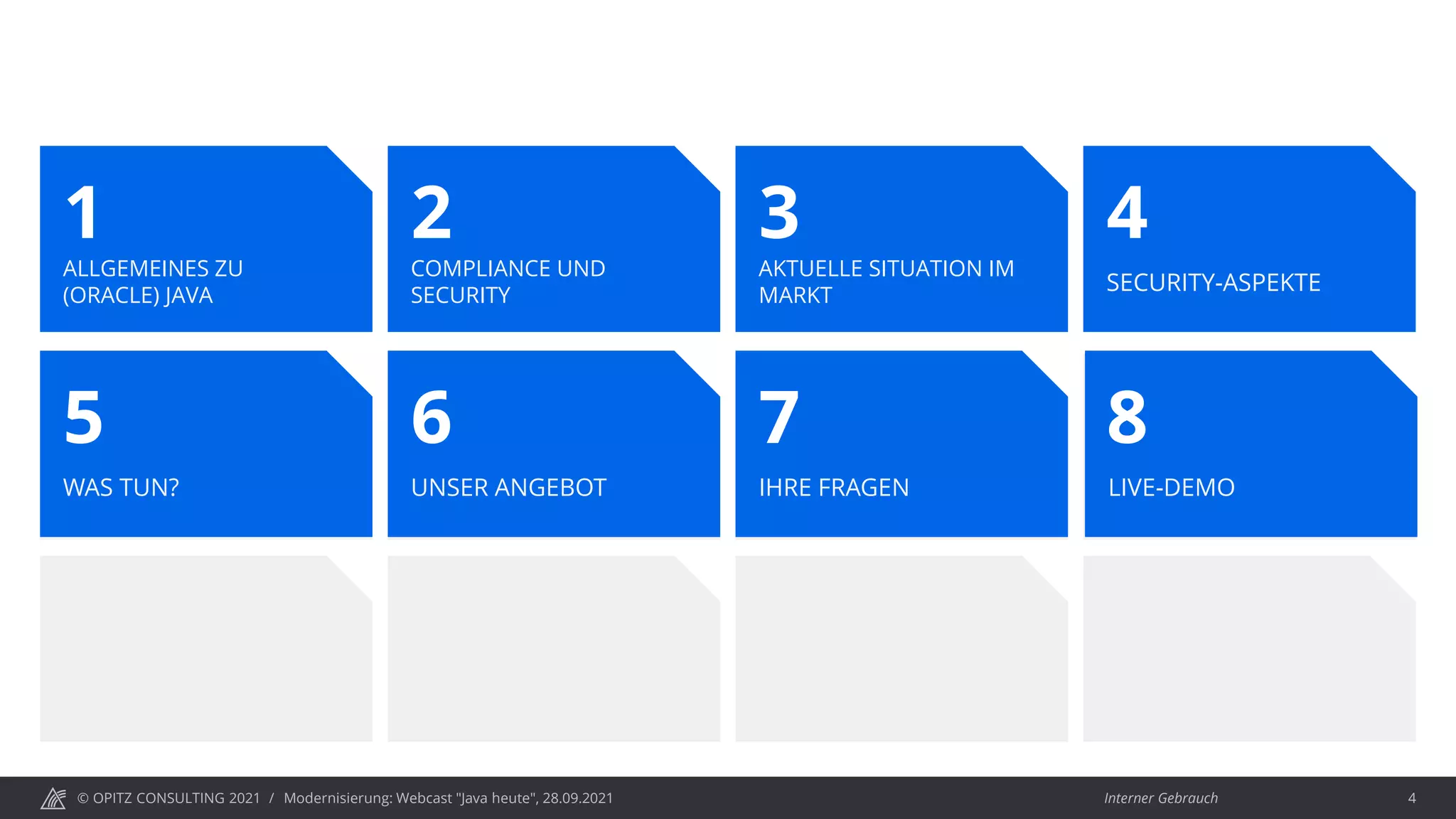 1
ALLGEMEINES ZU (ORACLE) JAVA

2
COMPLIANCE UND SECURITY

3
AKTUELLE SITUATION IM MARKT

4
SECURITY-ASPEKTE

5
WAS TUN?

6
UNSER ANGEBOT

7
IHRE FRAGEN

8
LIVE-DEMO

© OPITZ CONSULTING 2021 / Modernisierung: Webcast "Java heute", 28.09.2021

Interner Gebrauch

4